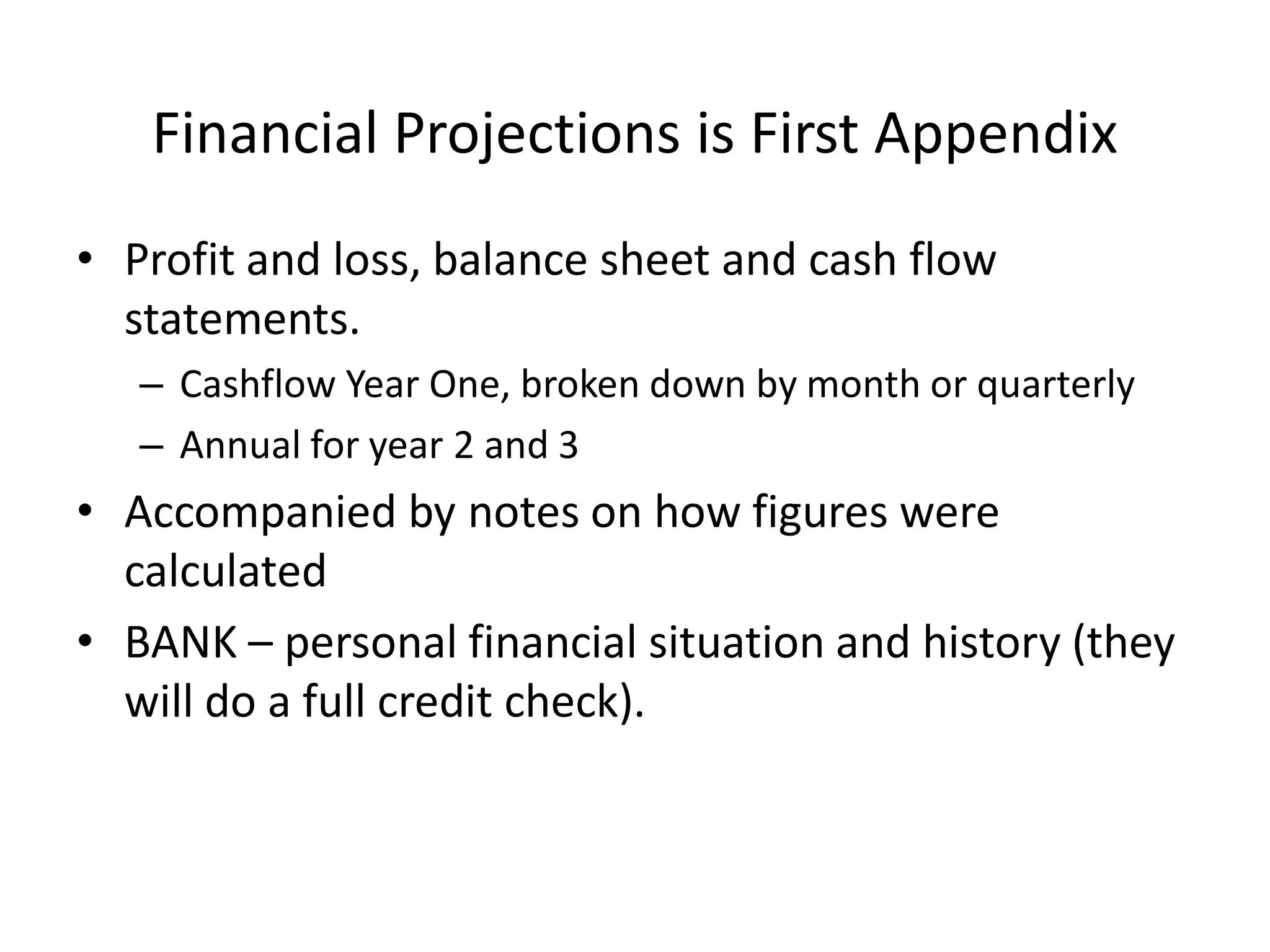 Financial Projections is First Appendix

• Profit and loss, balance sheet and cash flow statements.
– Cashflow Year One, broken down by month or quarterly
– Annual for year 2 and 3

• Accompanied by notes on how figures were calculated

• BANK – personal financial situation and history (they will do a full credit check).